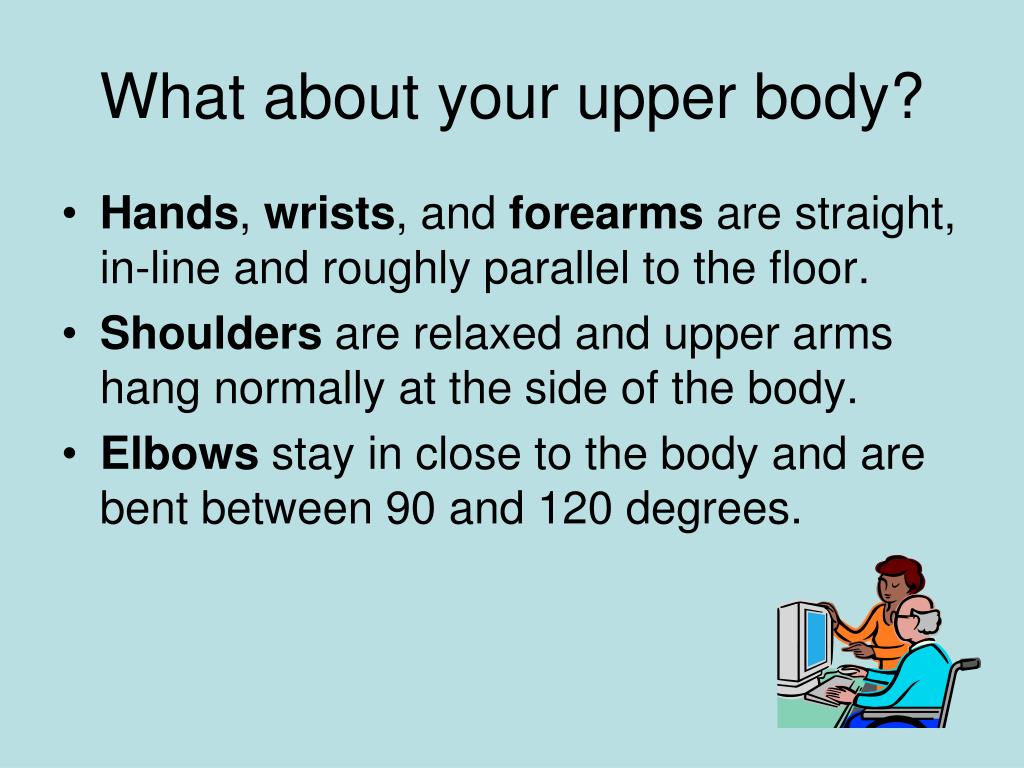 What about your upper body?

• Hands, wrists, and forearms are straight, in-line and roughly parallel to the floor.
• Shoulders are relaxed and upper arms hang normally at the side of the body.
• Elbows stay in close to the body and are bent between 90 and 120 degrees.